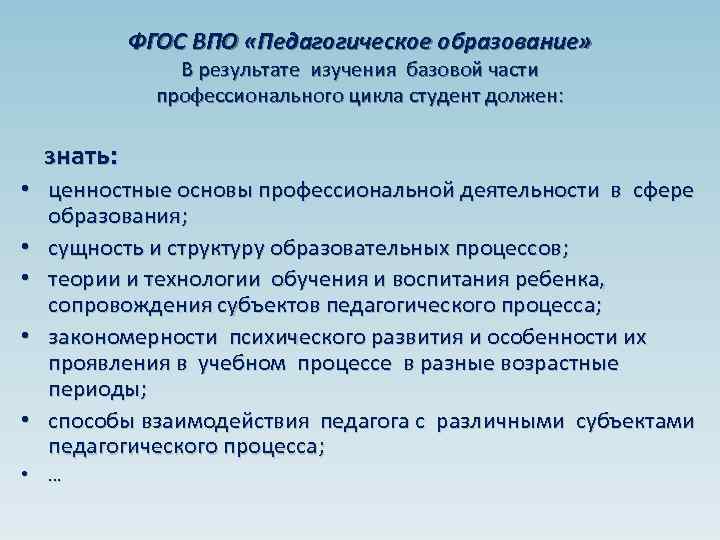 ФГОС ВПО «Педагогическое образование»
В результате изучения базовой части профессионального цикла студент должен:

знать:

• ценностные основы профессиональной деятельности в сфере образования;
• сущность и структуру образовательных процессов;
• теории и технологии обучения и воспитания ребенка, сопровождения субъектов педагогического процесса;
• закономерности психического развития и особенности их проявления в учебном процессе в разные возрастные периоды;
• способы взаимодействия педагога с различными субъектами педагогического процесса;
• …